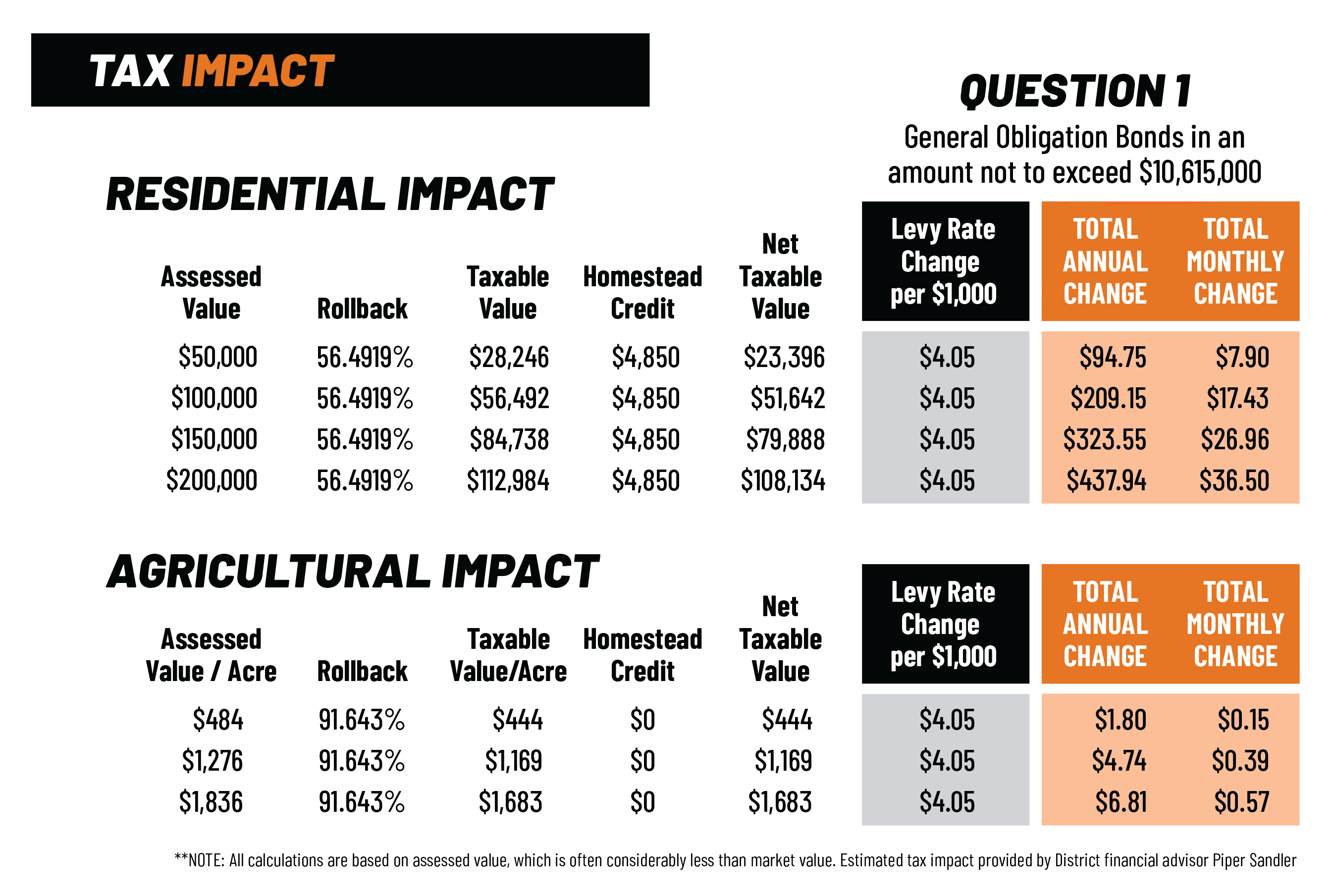 TAX IMPACT

QUESTION 1

General Obligation Bonds in an amount not to exceed $10,615,000

RESIDENTIAL IMPACT

| Assessed Value | Rollback | Taxable Value | Homestead Credit | Net Taxable Value | Levy Rate Change per $1,000 | TOTAL ANNUAL CHANGE | TOTAL MONTHLY CHANGE |
|---|---|---|---|---|---|---|---|
| $50,000 | 56.4919% | $28,246 | $4,850 | $23,396 | $4.05 | $94.75 | $7.90 |
| $100,000 | 56.4919% | $56,492 | $4,850 | $51,642 | $4.05 | $209.15 | $17.43 |
| $150,000 | 56.4919% | $84,738 | $4,850 | $79,888 | $4.05 | $323.55 | $26.96 |
| $200,000 | 56.4919% | $112,984 | $4,850 | $108,134 | $4.05 | $437.94 | $36.50 |

AGRICULTURAL IMPACT

| Assessed Value / Acre | Rollback | Taxable Value/Acre | Homestead Credit | Net Taxable Value | Levy Rate Change per $1,000 | TOTAL ANNUAL CHANGE | TOTAL MONTHLY CHANGE |
|---|---|---|---|---|---|---|---|
| $484 | 91.643% | $444 | $0 | $444 | $4.05 | $1.80 | $0.15 |
| $1,276 | 91.643% | $1,169 | $0 | $1,169 | $4.05 | $4.74 | $0.39 |
| $1,836 | 91.643% | $1,683 | $0 | $1,683 | $4.05 | $6.81 | $0.57 |

**NOTE: All calculations are based on assessed value, which is often considerably less than market value. Estimated tax impact provided by District financial advisor Piper Sandler